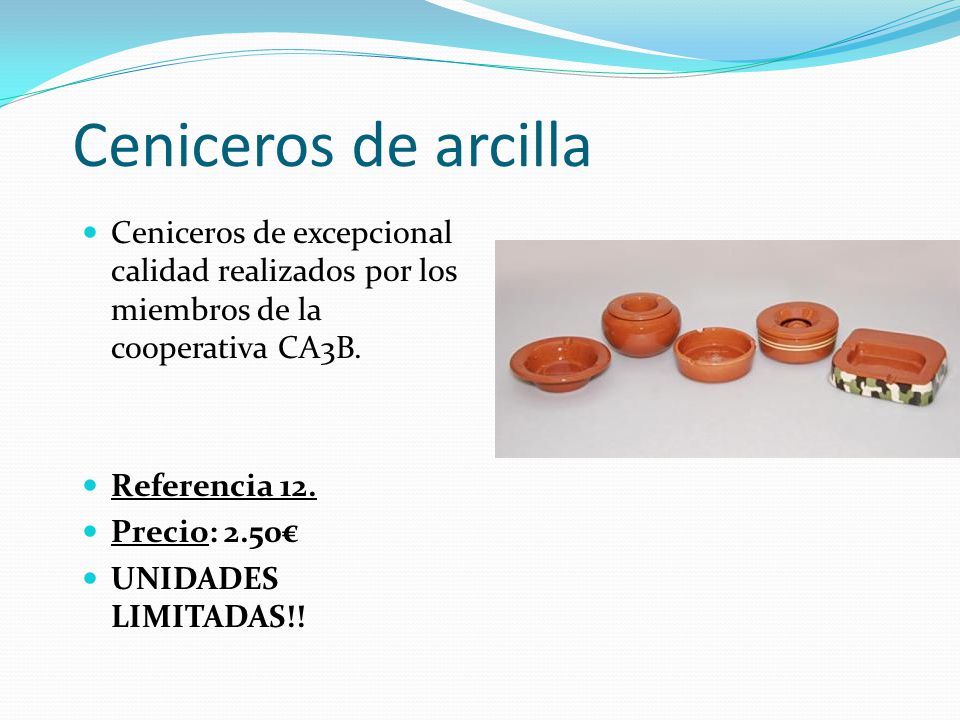 Ceniceros de arcilla

Ceniceros de excepcional calidad realizados por los miembros de la cooperativa CA3B.

Referencia 12.

Precio: 2.50€

UNIDADES LIMITADAS!!